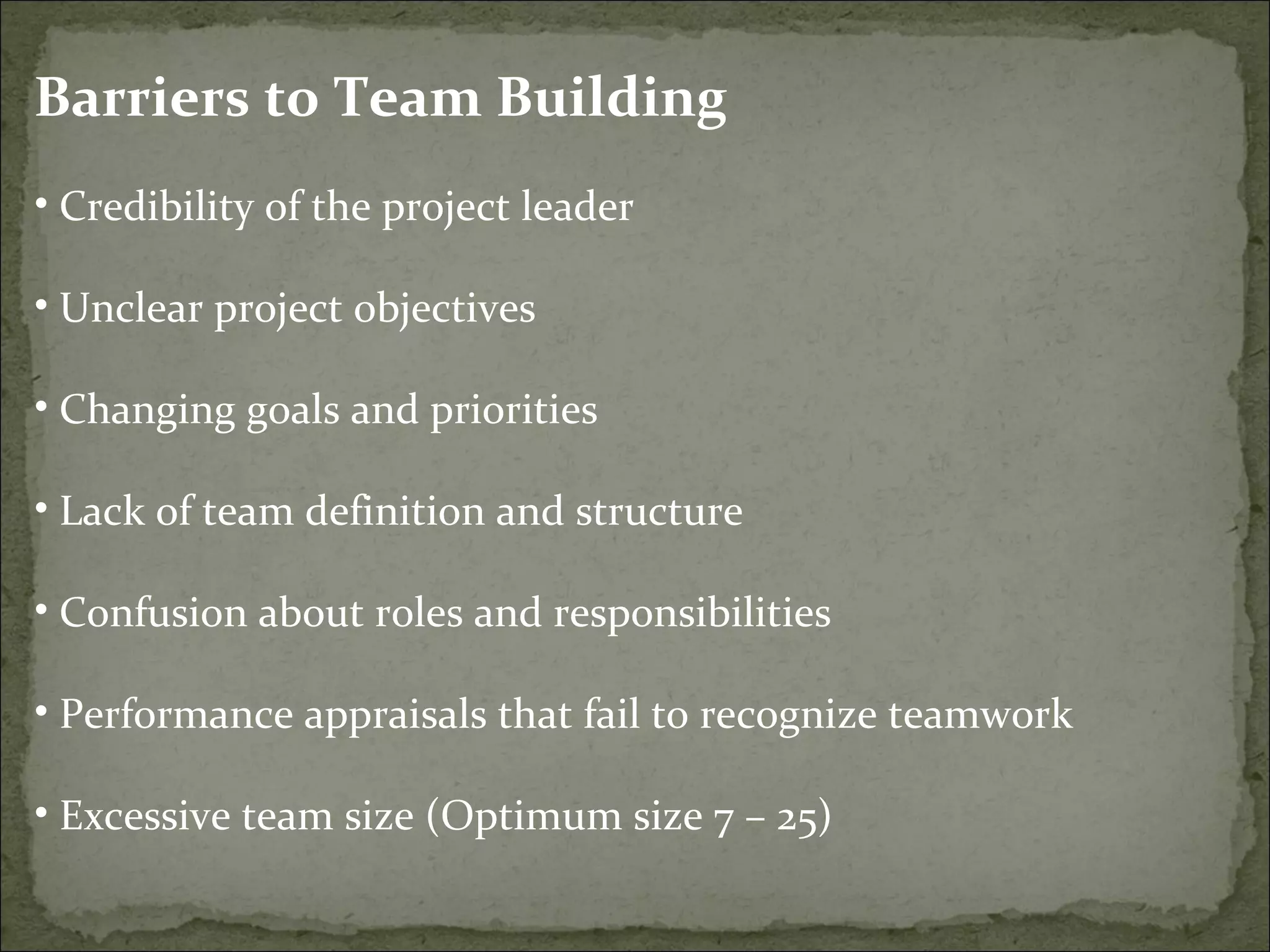 Barriers to Team Building

• Credibility of the project leader

• Unclear project objectives

• Changing goals and priorities

• Lack of team definition and structure

• Confusion about roles and responsibilities

• Performance appraisals that fail to recognize teamwork

• Excessive team size (Optimum size 7 – 25)